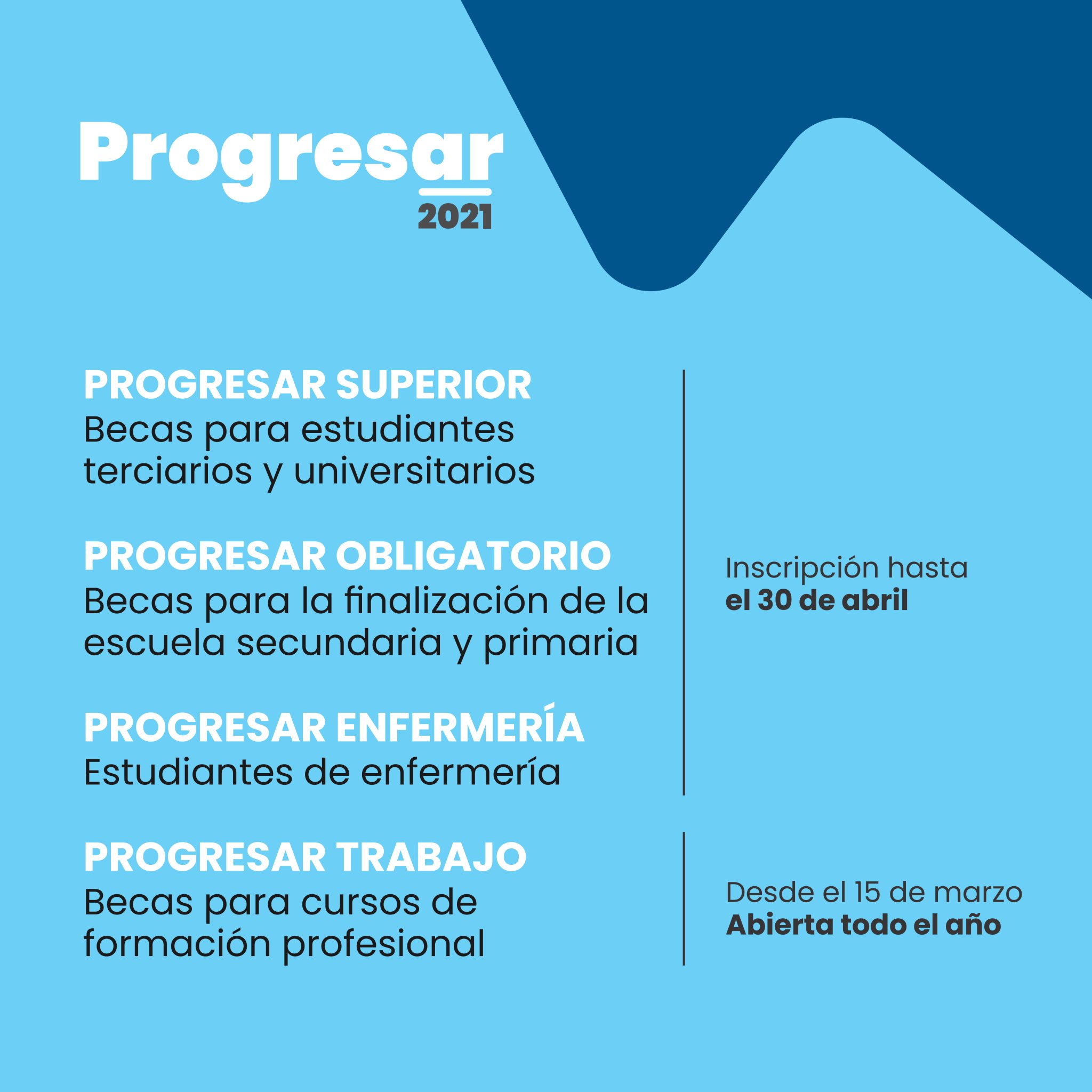 Progresar
2021

PROGRESAR SUPERIOR
Becas para estudiantes terciarios y universitarios

PROGRESAR OBLIGATORIO
Becas para la finalización de la escuela secundaria y primaria

PROGRESAR ENFERMERÍA
Estudiantes de enfermería

Inscripción hasta
el 30 de abril

PROGRESAR TRABAJO
Becas para cursos de formación profesional

Desde el 15 de marzo
Abierta todo el año